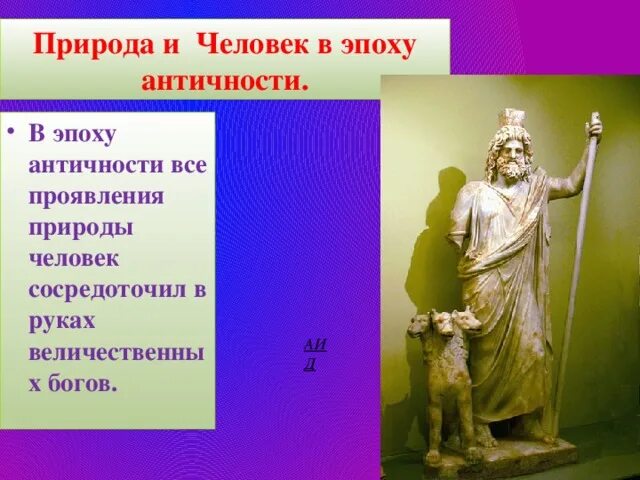 Природа и Человек в эпоху античности.

• В эпоху античности все проявления природы человек сосредоточил в руках величественных богов.

АИД